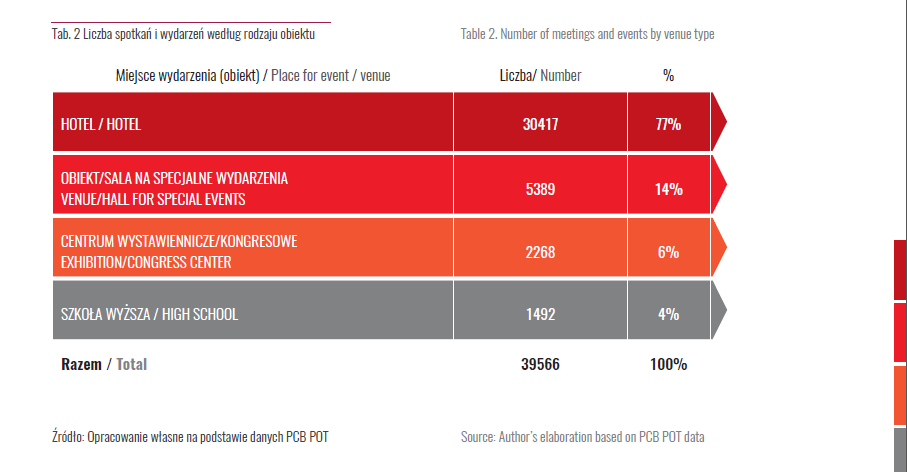 Tab. 2 Liczba spotkań i wydarzeń według rodzaju obiektu

Table 2. Number of meetings and events by venue type

| Miejsce wydarzenia (obiekt) / Place for event / venue | Liczba/ Number | % |
|---|---|---|
| HOTEL / HOTEL | 30417 | 77% |
| OBIEKT/SALA NA SPECJALNE WYDARZENIA VENUE/HALL FOR SPECIAL EVENTS | 5389 | 14% |
| CENTRUM WYSTAWIENNICZE/KONGRESOWE EXHIBITION/CONGRESS CENTER | 2268 | 6% |
| SZKOŁA WYŻSZA / HIGH SCHOOL | 1492 | 4% |
| Razem / Total | 39566 | 100% |

Źródło: Opracowanie własne na podstawie danych PCB POT

Source: Author's elaboration based on PCB POT data